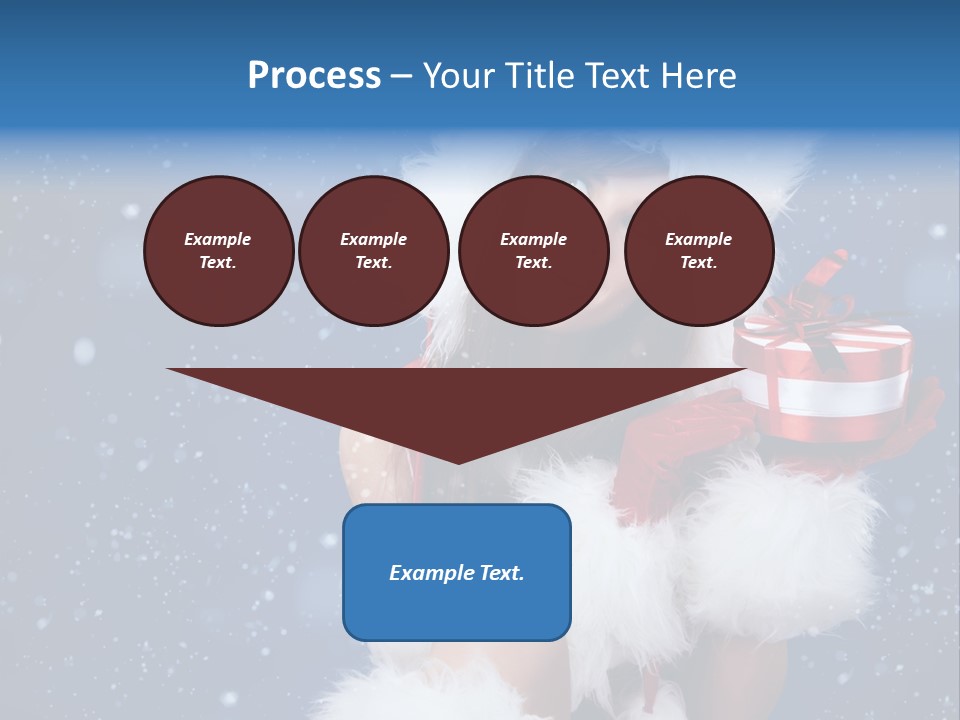 Process – Your Title Text Here

Example Text.

Example Text.

Example Text.

Example Text.

Example Text.